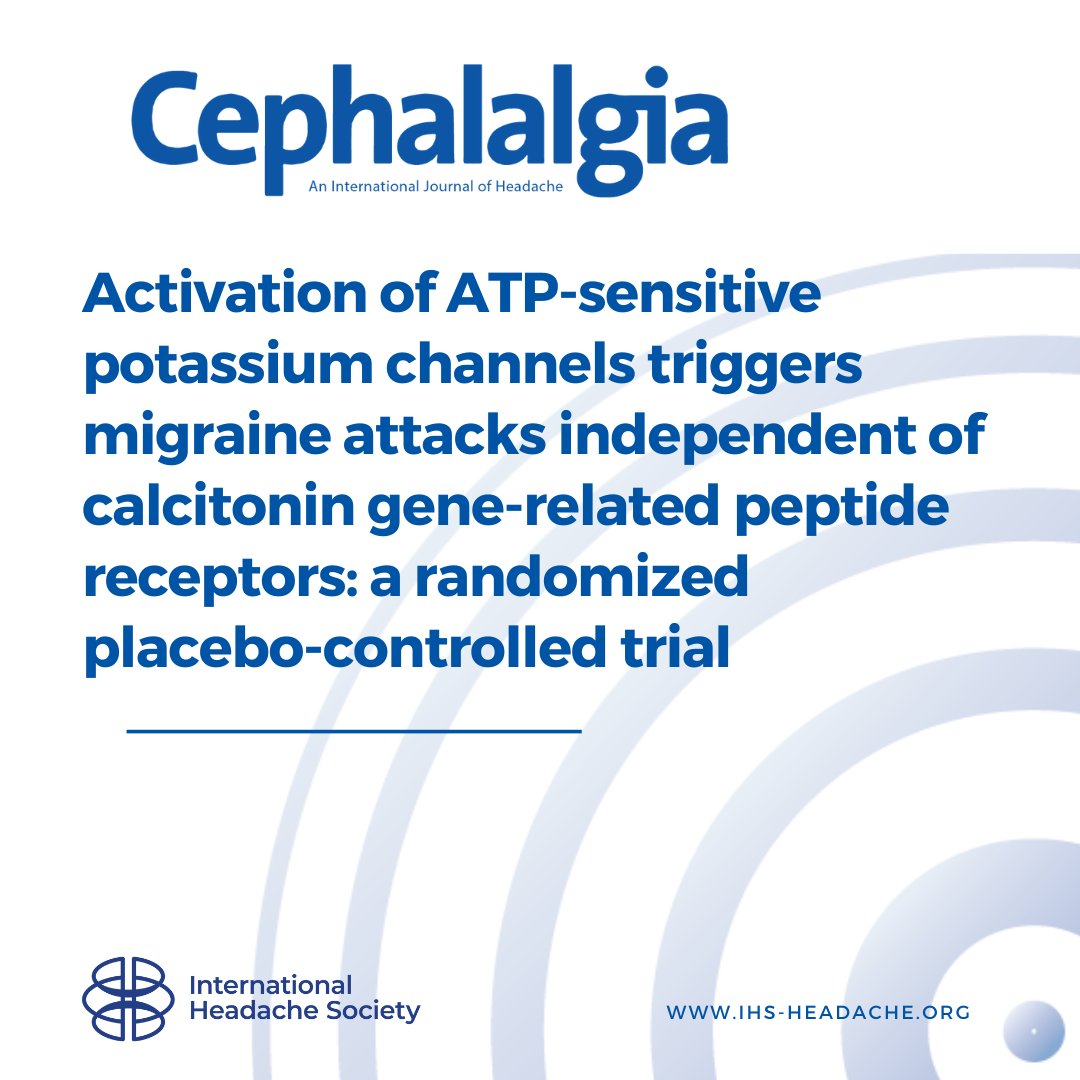 Cephalalgia
An International Journal of Headache

Activation of ATP-sensitive potassium channels triggers migraine attacks independent of calcitonin gene-related peptide receptors: a randomized placebo-controlled trial

International Headache Society

WWW.IHS-HEADACHE.ORG